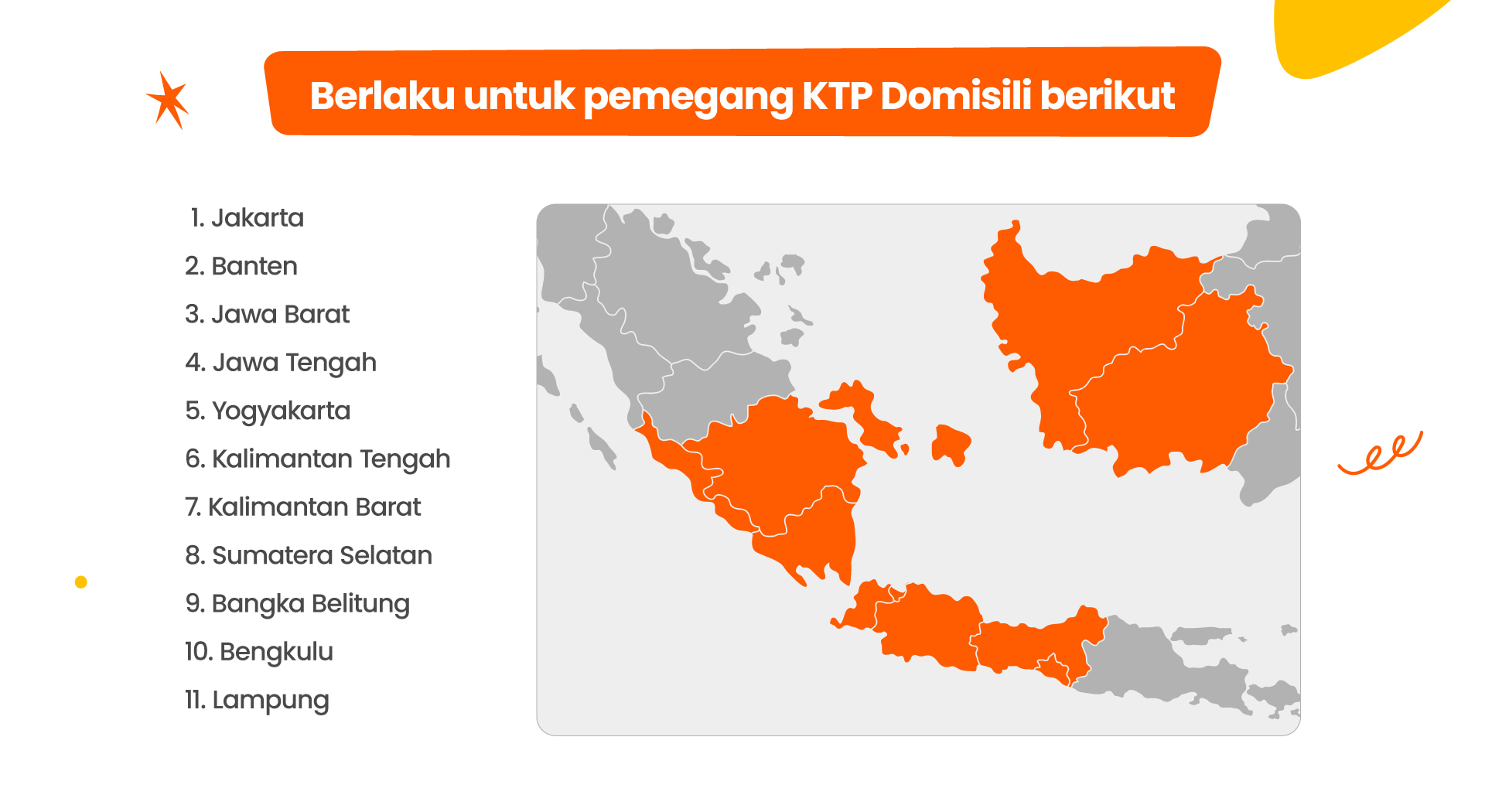 Berlaku untuk pemegang KTP Domisili berikut

1. Jakarta
2. Banten
3. Jawa Barat
4. Jawa Tengah
5. Yogyakarta
6. Kalimantan Tengah
7. Kalimantan Barat
8. Sumatera Selatan
9. Bangka Belitung
10. Bengkulu
11. Lampung